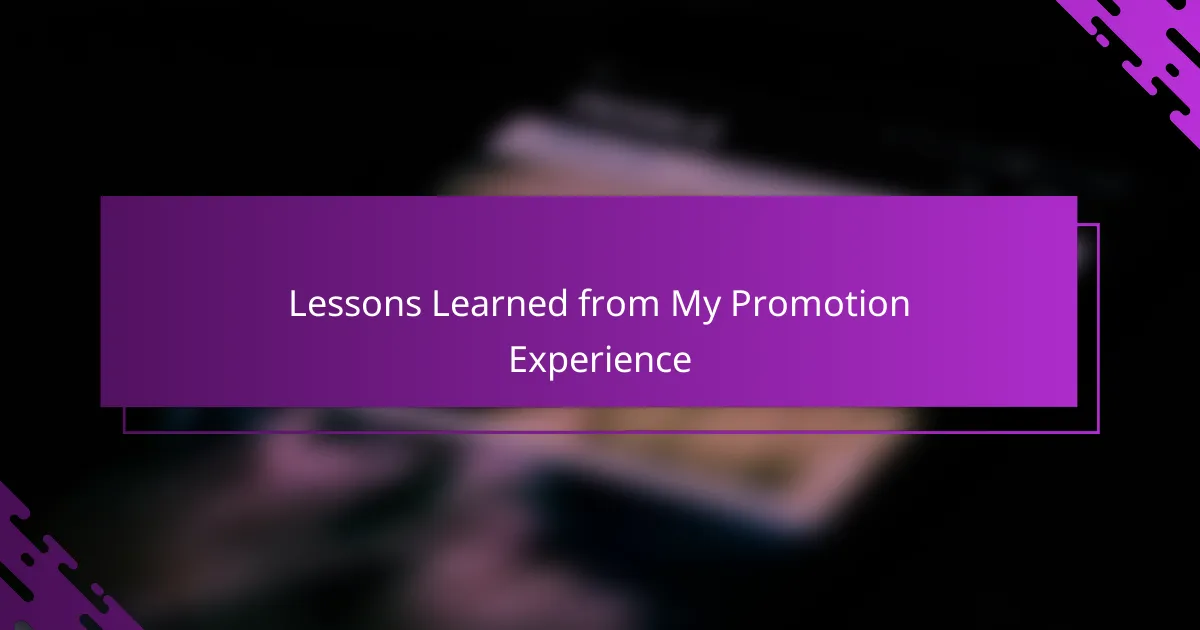 Lessons Learned from My Promotion Experience